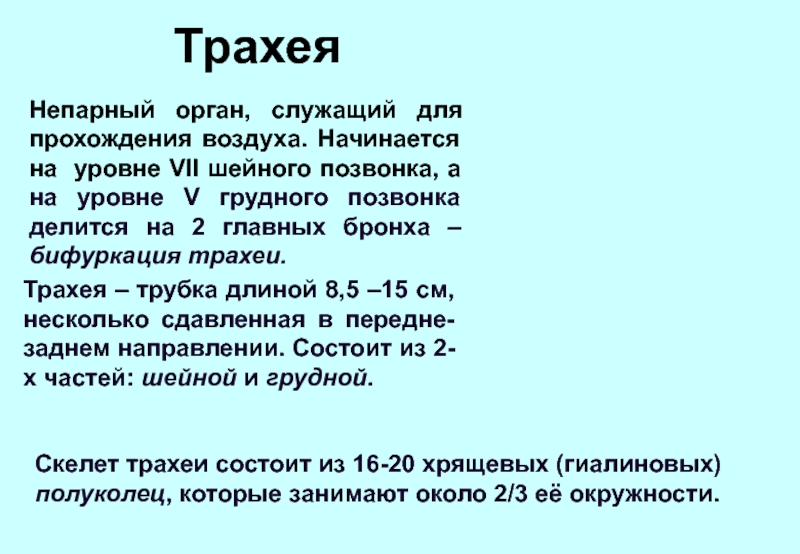 Трахея

Непарный орган, служащий для прохождения воздуха. Начинается на уровне VII шейного позвонка, а на уровне V грудного позвонка делится на 2 главных бронха – бифуркация трахеи.

Трахея – трубка длиной 8,5 –15 см, несколько сдавленная в передне-заднем направлении. Состоит из 2-х частей: шейной и грудной.

Скелет трахеи состоит из 16-20 хрящевых (гиалиновых) полуколец, которые занимают около 2/3 её окружности.